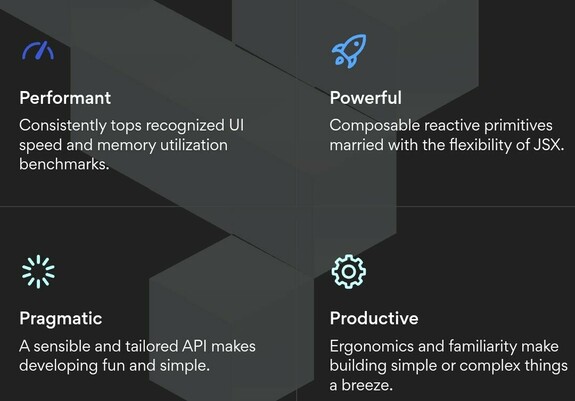 Performant
Consistently tops recognized UI speed and memory utilization benchmarks.

Powerful
Composable reactive primitives married with the flexibility of JSX.

Pragmatic
A sensible and tailored API makes developing fun and simple.

Productive
Ergonomics and familiarity make building simple or complex things a breeze.